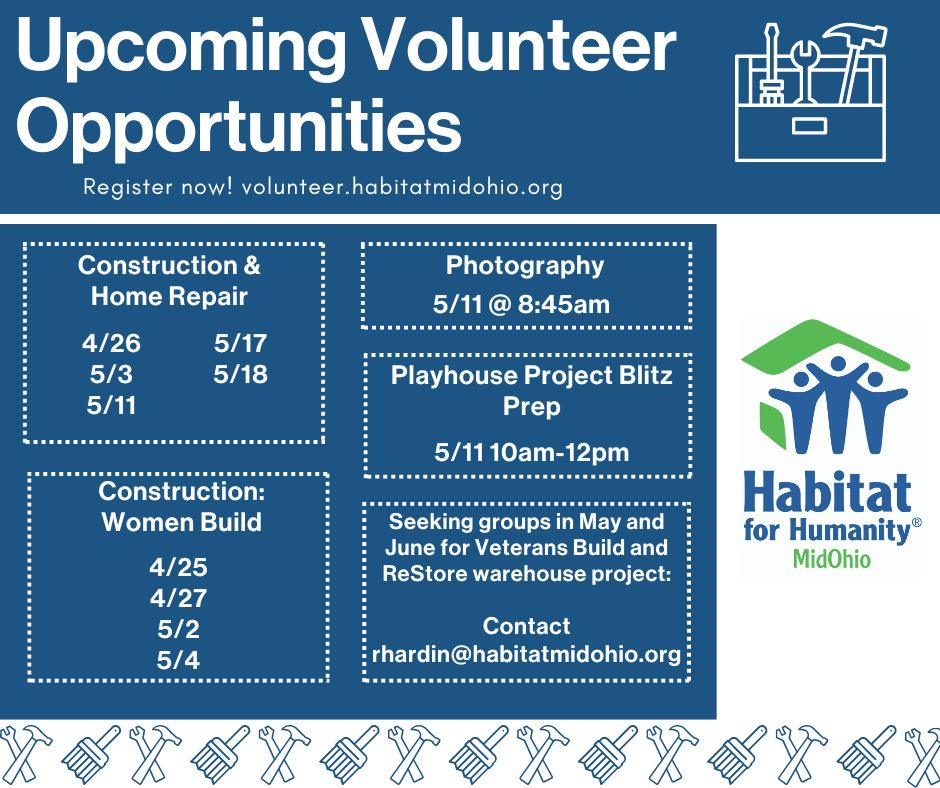 Upcoming Volunteer Opportunities

Register now! volunteer.habitatmidohio.org

Construction & Home Repair

4/26
5/3
5/11
5/17
5/18

Construction: Women Build

4/25
4/27
5/2
5/4

Photography

5/11 @ 8:45am

Playhouse Project Blitz Prep

5/11 10am-12pm

Seeking groups in May and June for Veterans Build and ReStore warehouse project:

Contact
rhardin@habitatmidohio.org

Habitat for Humanity®
MidOhio